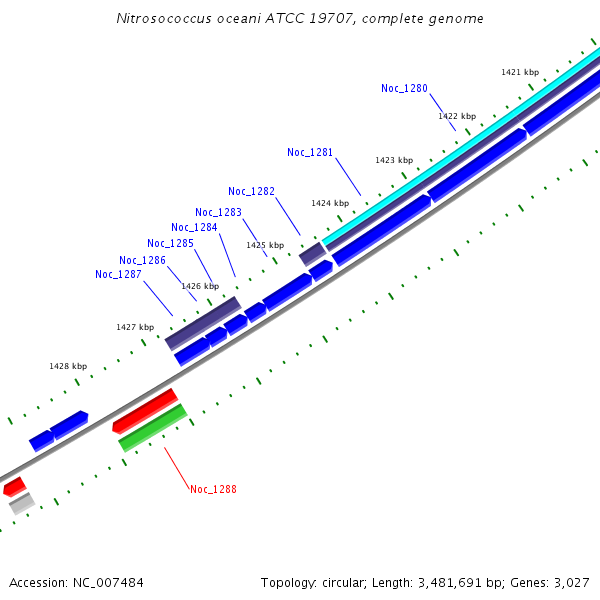 Nitrosococcus oceani ATCC 19707, complete genome

1421 kbp
Noc_1280
1422 kbp
Noc_1281
1423 kbp
Noc_1282
1424 kbp
Noc_1283
Noc_1284
Noc_1285
1425 kbp
Noc_1286
Noc_1287
1426 kbp
1427 kbp
1428 kbp
Noc_1288

Accession: NC_007484

Topology: circular; Length: 3,481,691 bp; Genes: 3,027